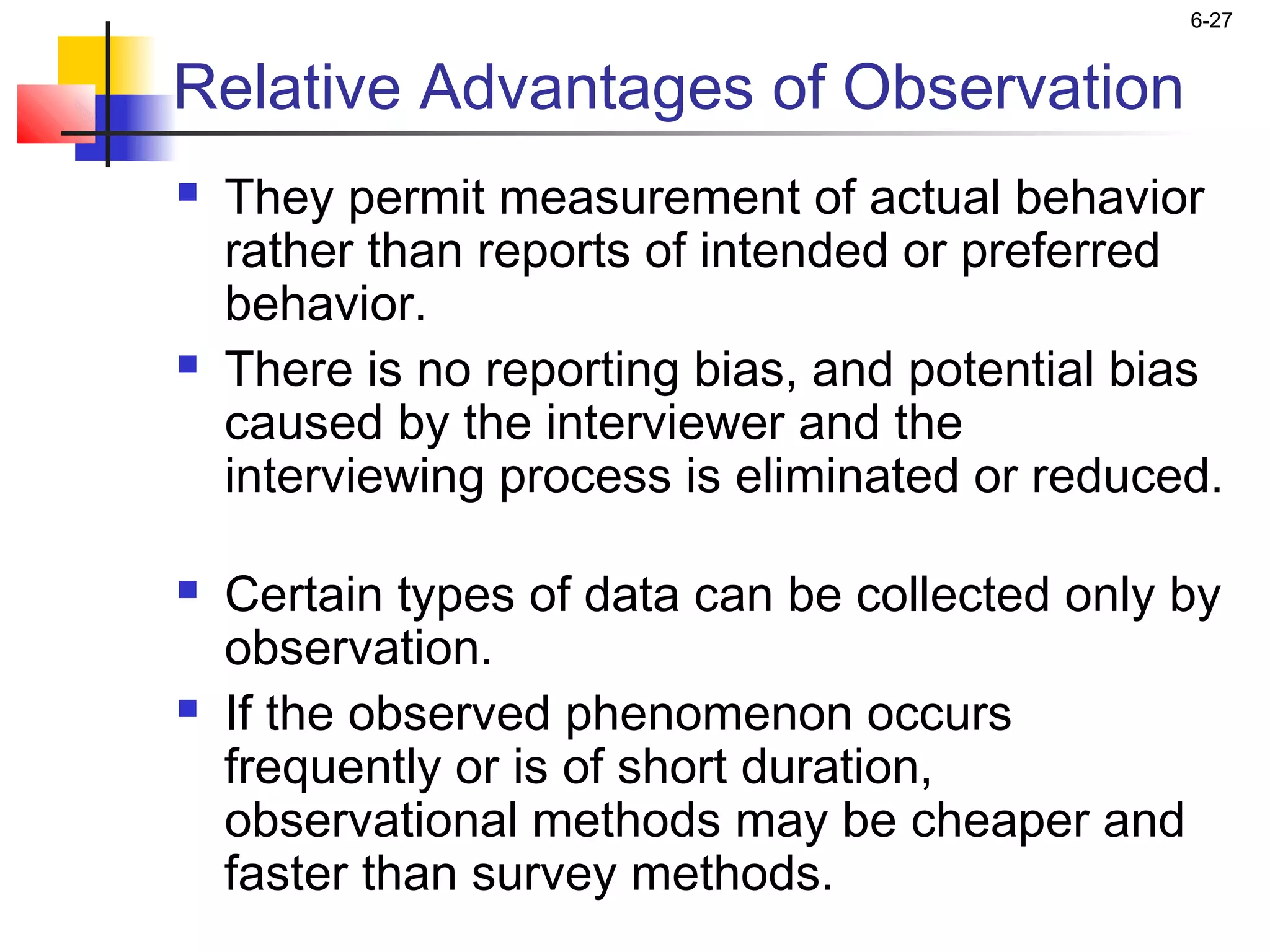 6-27

Relative Advantages of Observation

- They permit measurement of actual behavior rather than reports of intended or preferred behavior.
- There is no reporting bias, and potential bias caused by the interviewer and the interviewing process is eliminated or reduced.

- Certain types of data can be collected only by observation.
- If the observed phenomenon occurs frequently or is of short duration, observational methods may be cheaper and faster than survey methods.